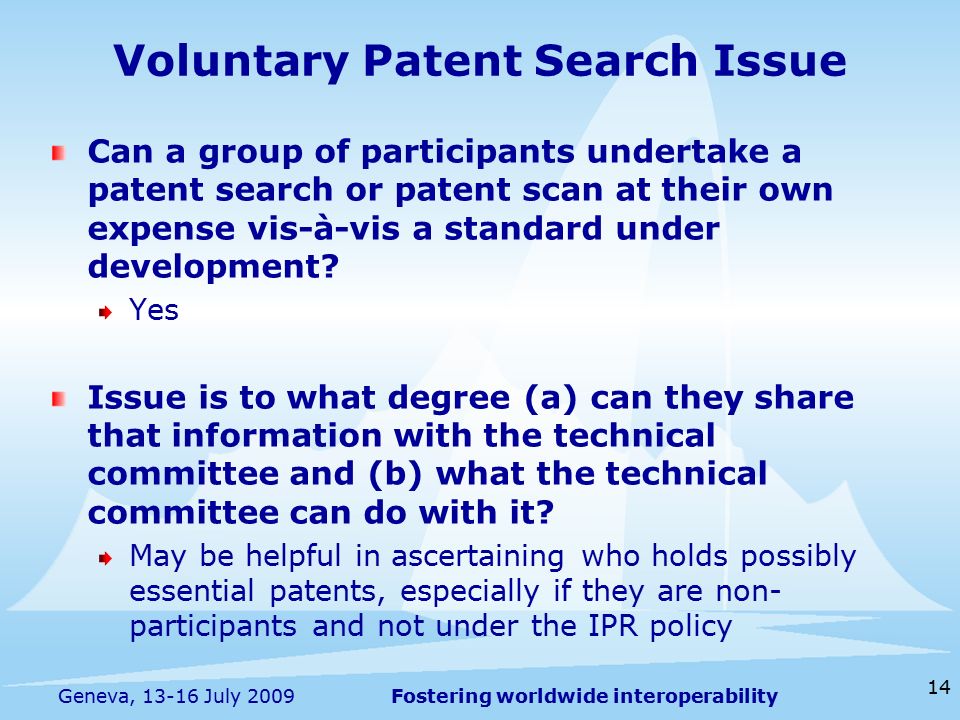 Voluntary Patent Search Issue

Can a group of participants undertake a patent search or patent scan at their own expense vis-à-vis a standard under development?

Yes

Issue is to what degree (a) can they share that information with the technical committee and (b) what the technical committee can do with it?

May be helpful in ascertaining who holds possibly essential patents, especially if they are non-participants and not under the IPR policy

Geneva, 13-16 July 2009

Fostering worldwide interoperability

14